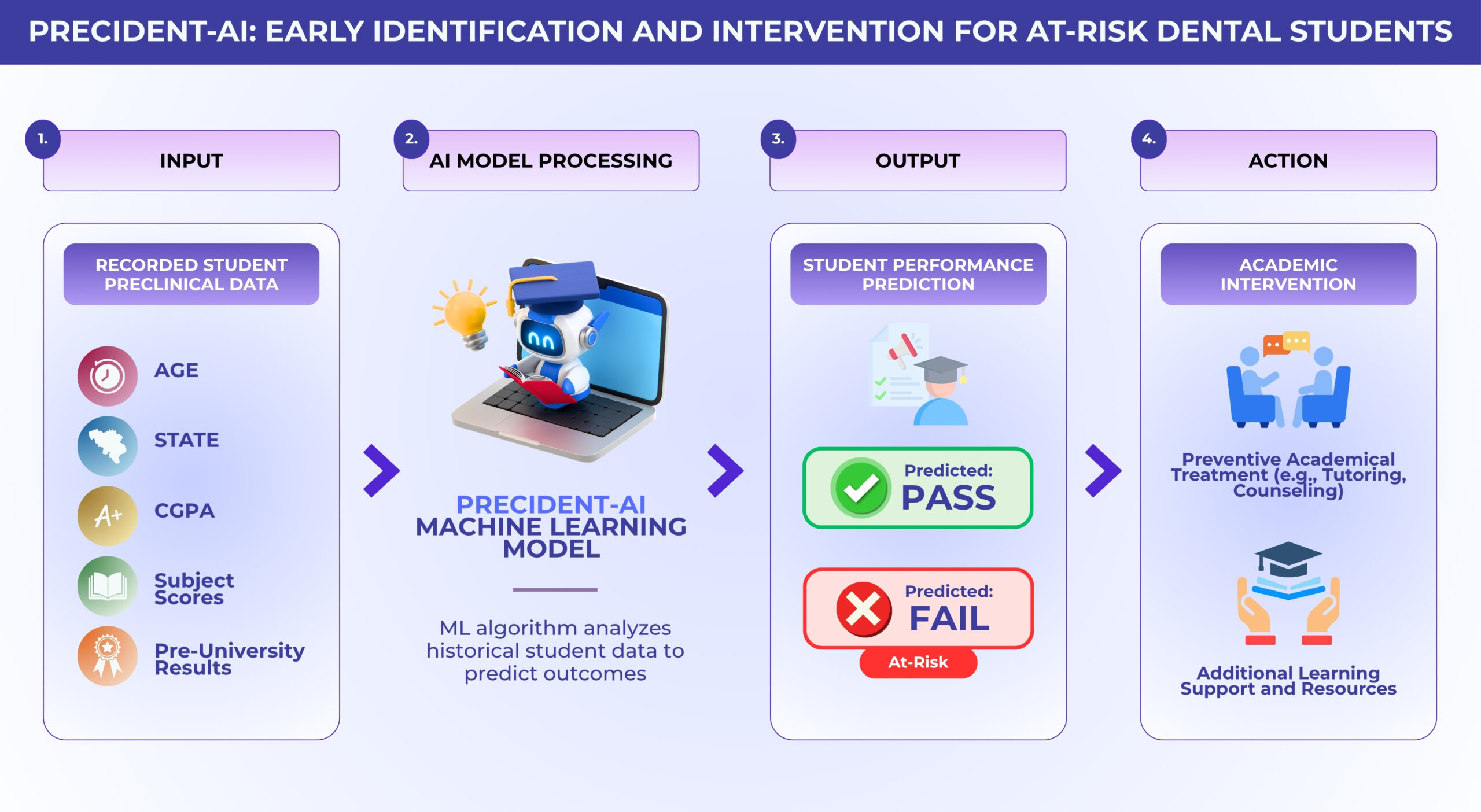 PRECIDENT-AI: EARLY IDENTIFICATION AND INTERVENTION FOR AT-RISK DENTAL STUDENTS

1. INPUT

RECORDED STUDENT PRECLINICAL DATA

AGE

STATE

A+

CGPA

Subject Scores

Pre-University Results

2. AI MODEL PROCESSING

PRECIDENT-AI MACHINE LEARNING MODEL

ML algorithm analyzes historical student data to predict outcomes

3. OUTPUT

STUDENT PERFORMANCE PREDICTION

Predicted: PASS

Predicted: FAIL

At-Risk

4. ACTION

ACADEMIC INTERVENTION

Preventive Academical Treatment (e.g., Tutoring, Counseling)

Additional Learning Support and Resources